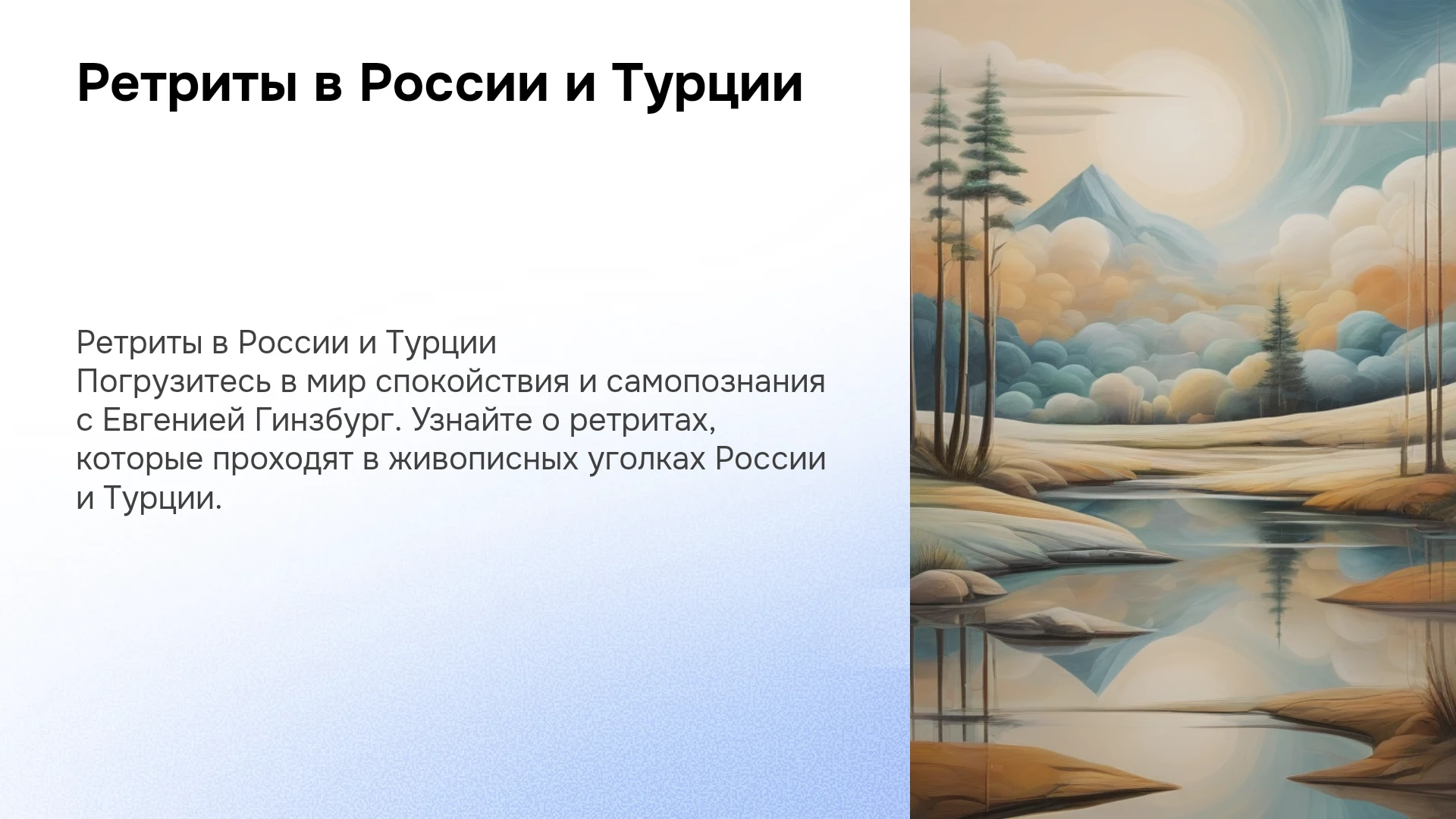 Ретриты в России и Турции

Ретриты в России и Турции
Погрузитесь в мир спокойствия и самопознания с Евгенией Гинзбург. Узнайте о ретритах, которые проходят в живописных уголках России и Турции.